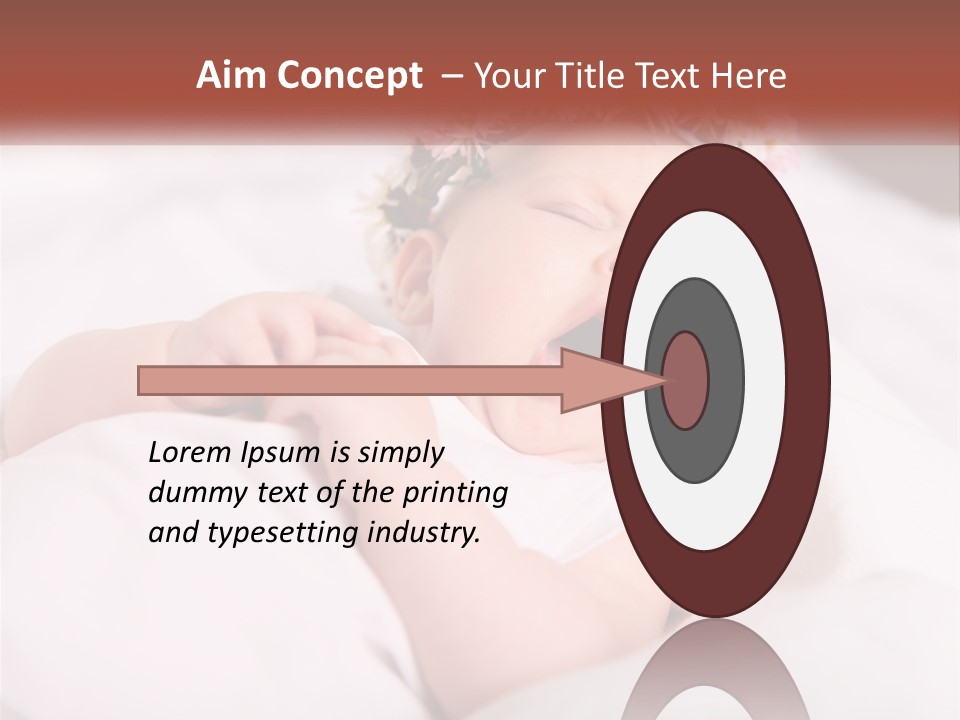 Aim Concept – Your Title Text Here

Lorem Ipsum is simply dummy text of the printing and typesetting industry.